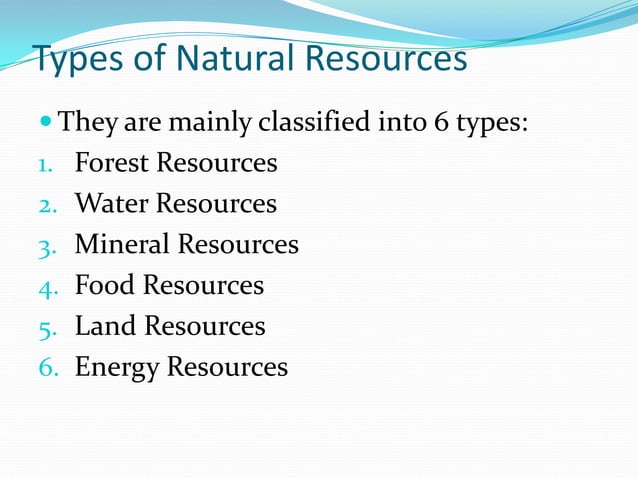 Types of Natural Resources

• They are mainly classified into 6 types:
1. Forest Resources
2. Water Resources
3. Mineral Resources
4. Food Resources
5. Land Resources
6. Energy Resources